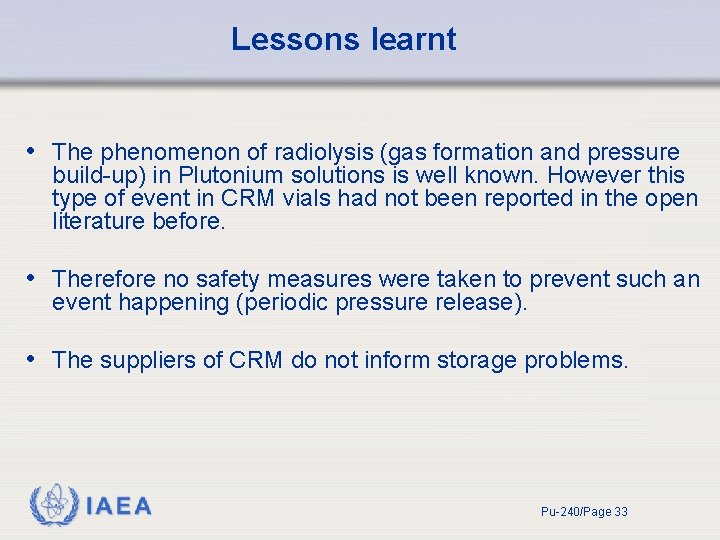 Lessons learnt

• The phenomenon of radiolysis (gas formation and pressure build-up) in Plutonium solutions is well known. However this type of event in CRM vials had not been reported in the open literature before.

• Therefore no safety measures were taken to prevent such an event happening (periodic pressure release).

• The suppliers of CRM do not inform storage problems.

IAEA

Pu-240/Page 33